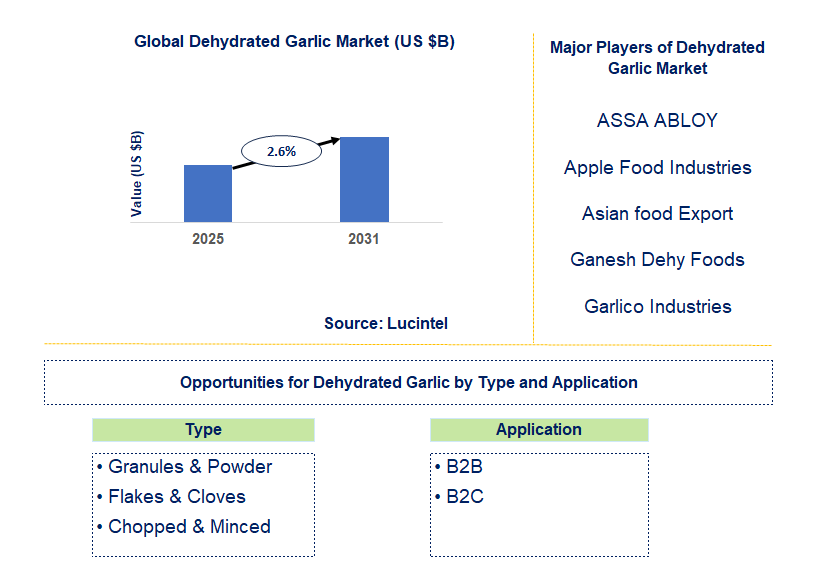 Global Dehydrated Garlic Market (US $B)

Value (US $B)

2.6%

2025

2031

Source: Lucintel

Major Players of Dehydrated Garlic Market

ASSA ABLOY

Apple Food Industries

Asian food Export

Ganesh Dehy Foods

Garlico Industries

Opportunities for Dehydrated Garlic by Type and Application

Type

• Granules & Powder
• Flakes & Cloves
• Chopped & Minced

Application

• B2B
• B2C